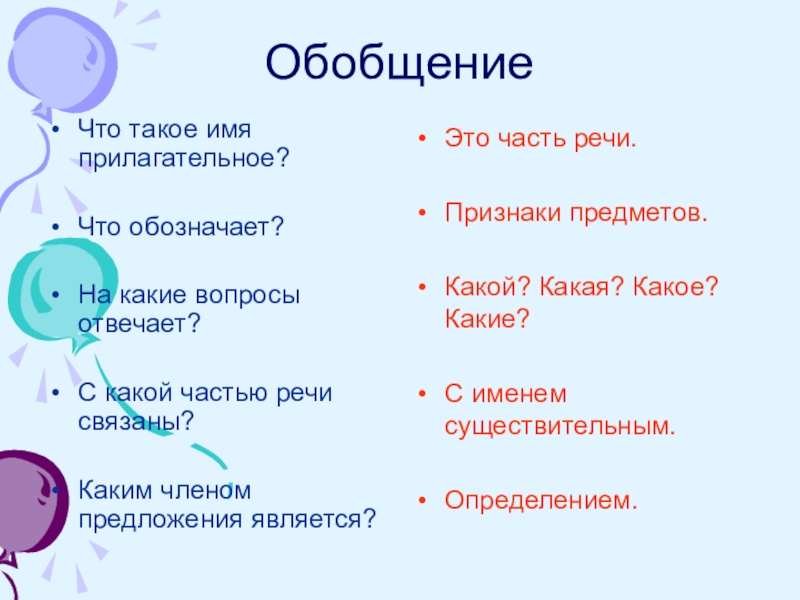 Обобщение

• Что такое имя прилагательное?

• Что обозначает?

• На какие вопросы отвечает?

• С какой частью речи связаны?

• Каким членом предложения является?

• Это часть речи.

• Признаки предметов.

• Какой? Какая? Какое? Какие?

• С именем существительным.

• Определением.